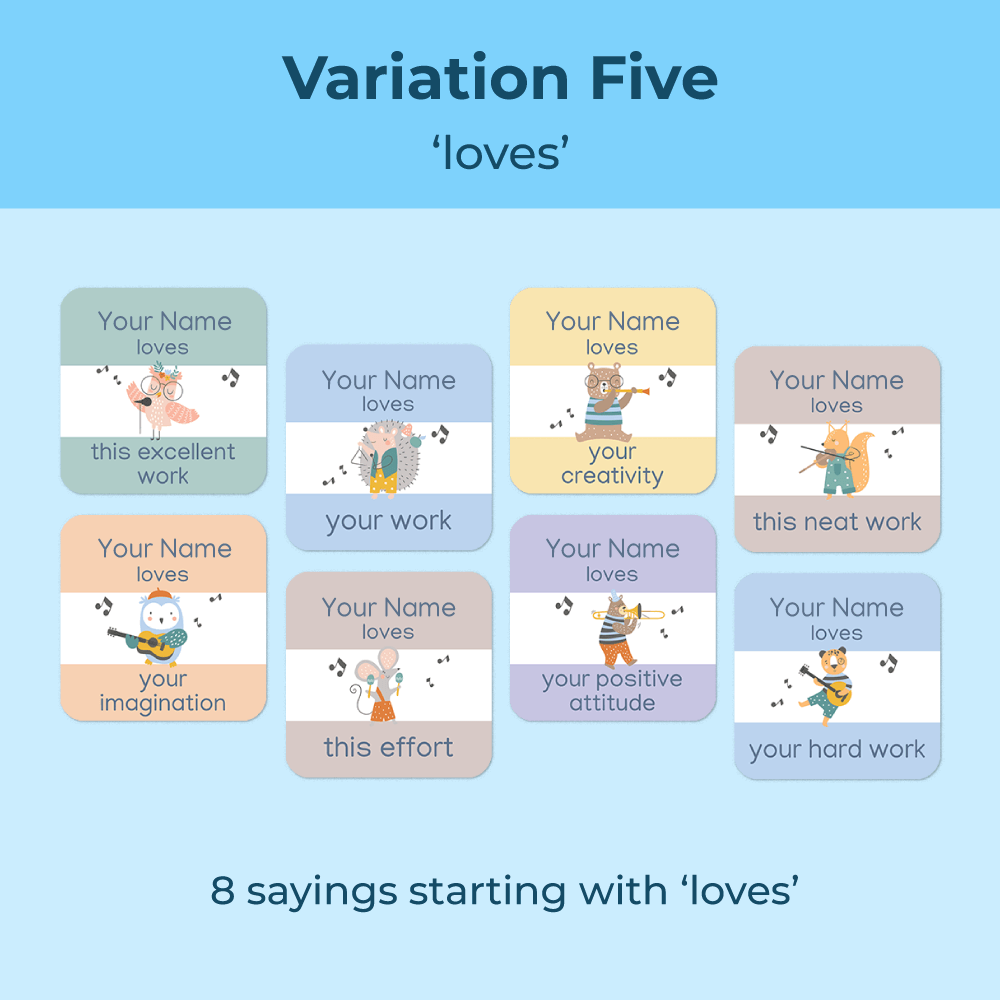 Variation Five
‘loves’

Your Name
loves
this excellent work

Your Name
loves
your imagination

Your Name
loves
your work

Your Name
loves
this effort

Your Name
loves
your creativity

Your Name
loves
your positive attitude

Your Name
loves
this neat work

Your Name
loves
your hard work

8 sayings starting with ‘loves’